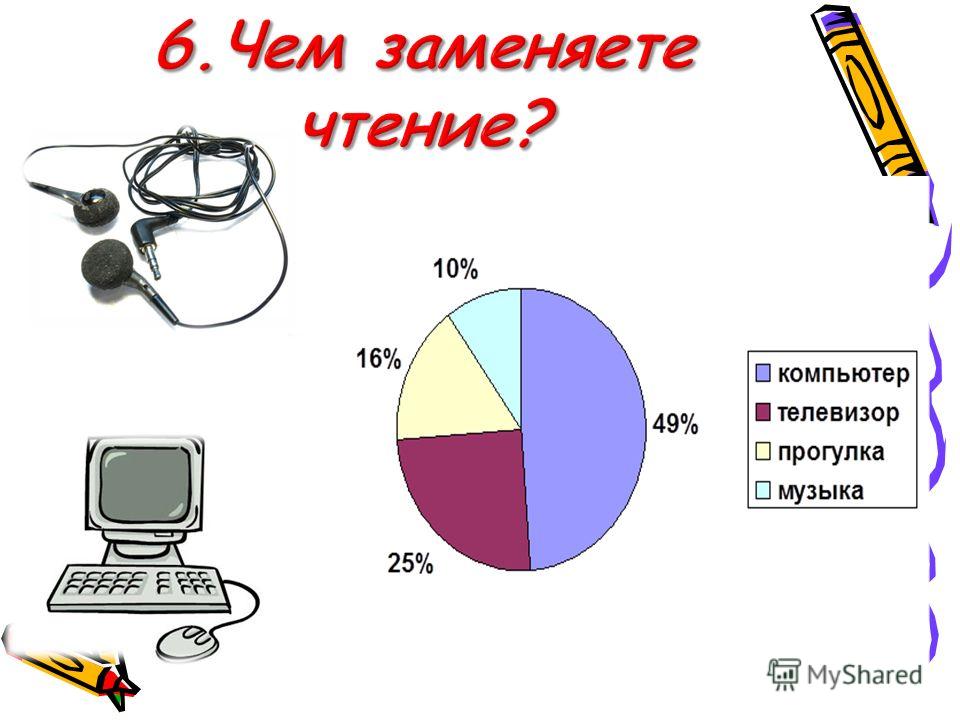 6. Чем заменяете чтение?

10%

16%

49%

25%

компьютер
телевизор
прогулка
музыка

MyShared